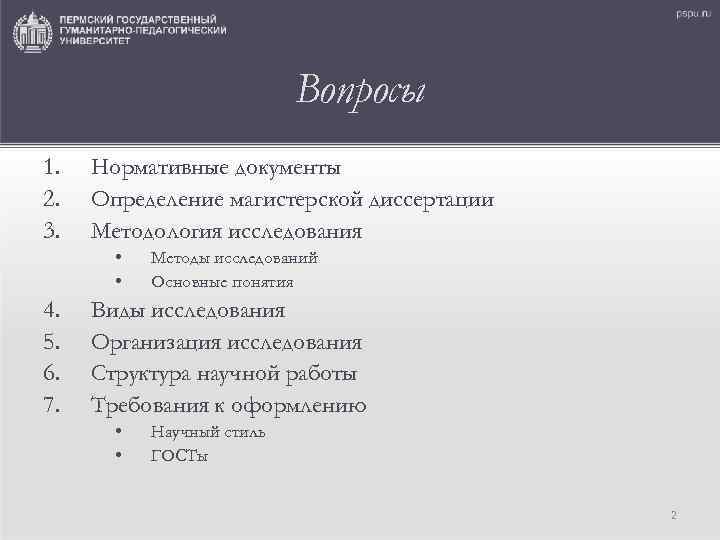 ПЕРМСКИЙ ГОСУДАРСТВЕННЫЙ ГУМАНИТАРНО-ПЕДАГОГИЧЕСКИЙ УНИВЕРСИТЕТ

pspu.ru

Вопросы

1. Нормативные документы
2. Определение магистерской диссертации
3. Методология исследования
• Методы исследований
• Основные понятия
4. Виды исследования
5. Организация исследования
6. Структура научной работы
7. Требования к оформлению
• Научный стиль
• ГОСТы

2